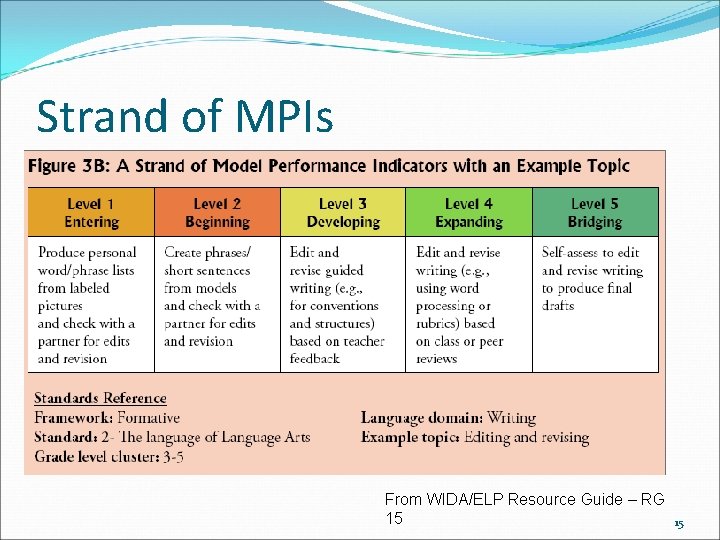 Strand of MPIs

Figure 3B: A Strand of Model Performance Indicators with an Example Topic

| Level 1 Entering | Level 2 Beginning | Level 3 Developing | Level 4 Expanding | Level 5 Bridging |
|---|---|---|---|---|
| Produce personal word/phrase lists from labeled pictures and check with a partner for edits and revision | Create phrases/ short sentences from models and check with a partner for edits and revision | Edit and revise guided writing (e.g., for conventions and structures) based on teacher feedback | Edit and revise writing (e.g., using word processing or rubrics) based on class or peer reviews | Self-assess to edit and revise writing to produce final drafts |

Standards Reference
Framework: Formative
Standard: 2- The language of Language Arts
Grade level cluster: 3-5

Language domain: Writing
Example topic: Editing and revising

From WIDA/ELP Resource Guide – RG 15

15